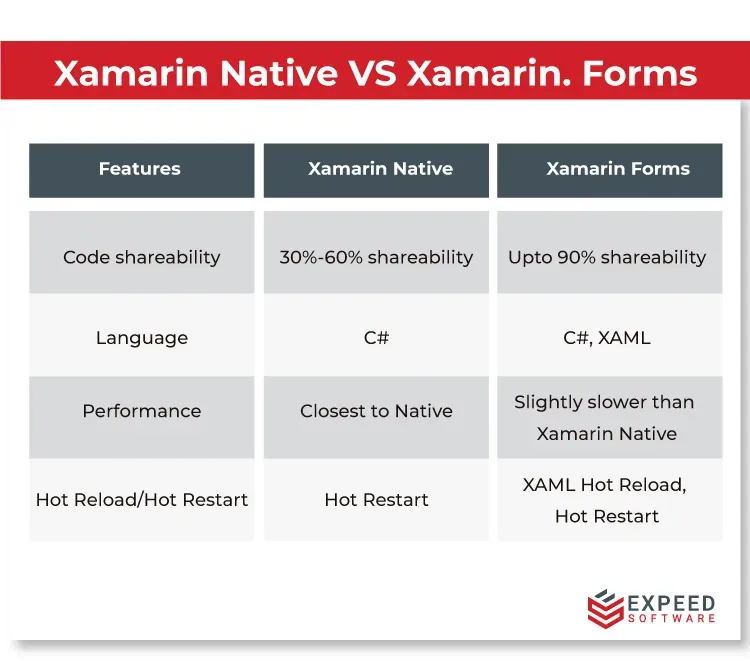 Xamarin Native VS Xamarin. Forms

| Features | Xamarin Native | Xamarin Forms |
|---|---|---|
| Code shareability | 30%-60% shareability | Upto 90% shareability |
| Language | C# | C#, XAML |
| Performance | Closest to Native | Slightly slower than Xamarin Native |
| Hot Reload/Hot Restart | Hot Restart | XAML Hot Reload, Hot Restart |

EXPEED SOFTWARE